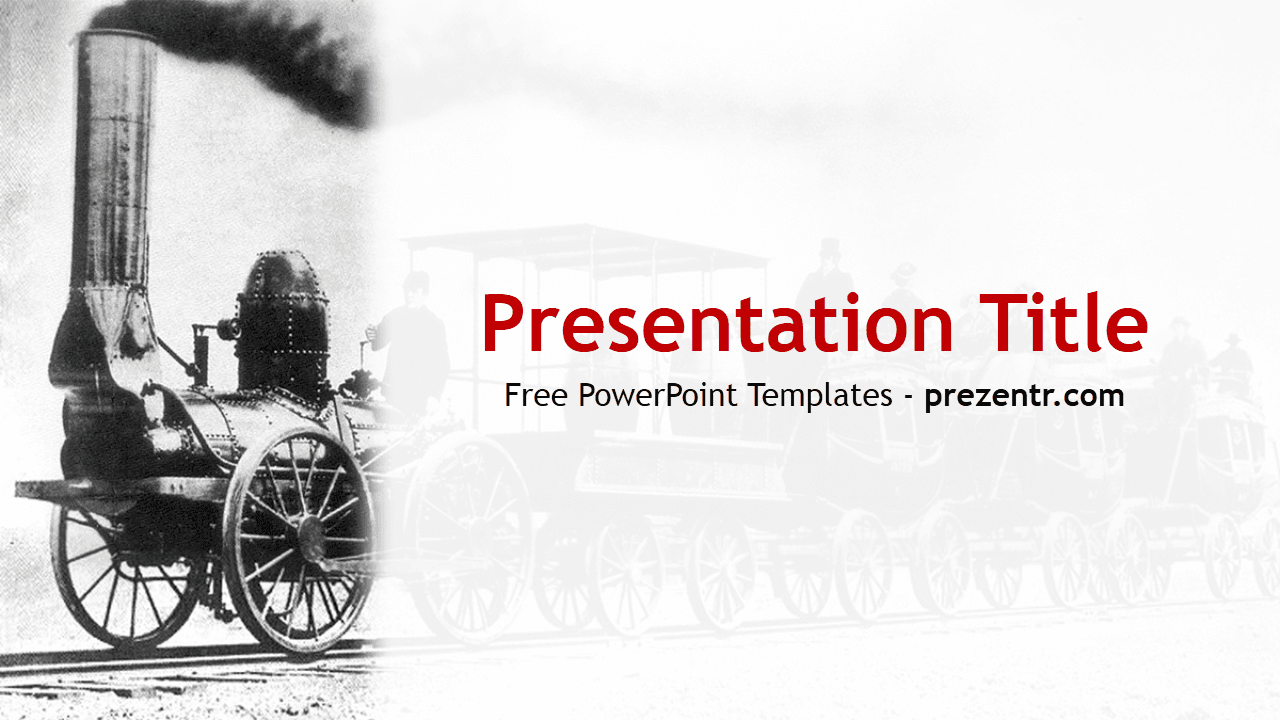 Presentation Title

Free PowerPoint Templates - prezentr.com